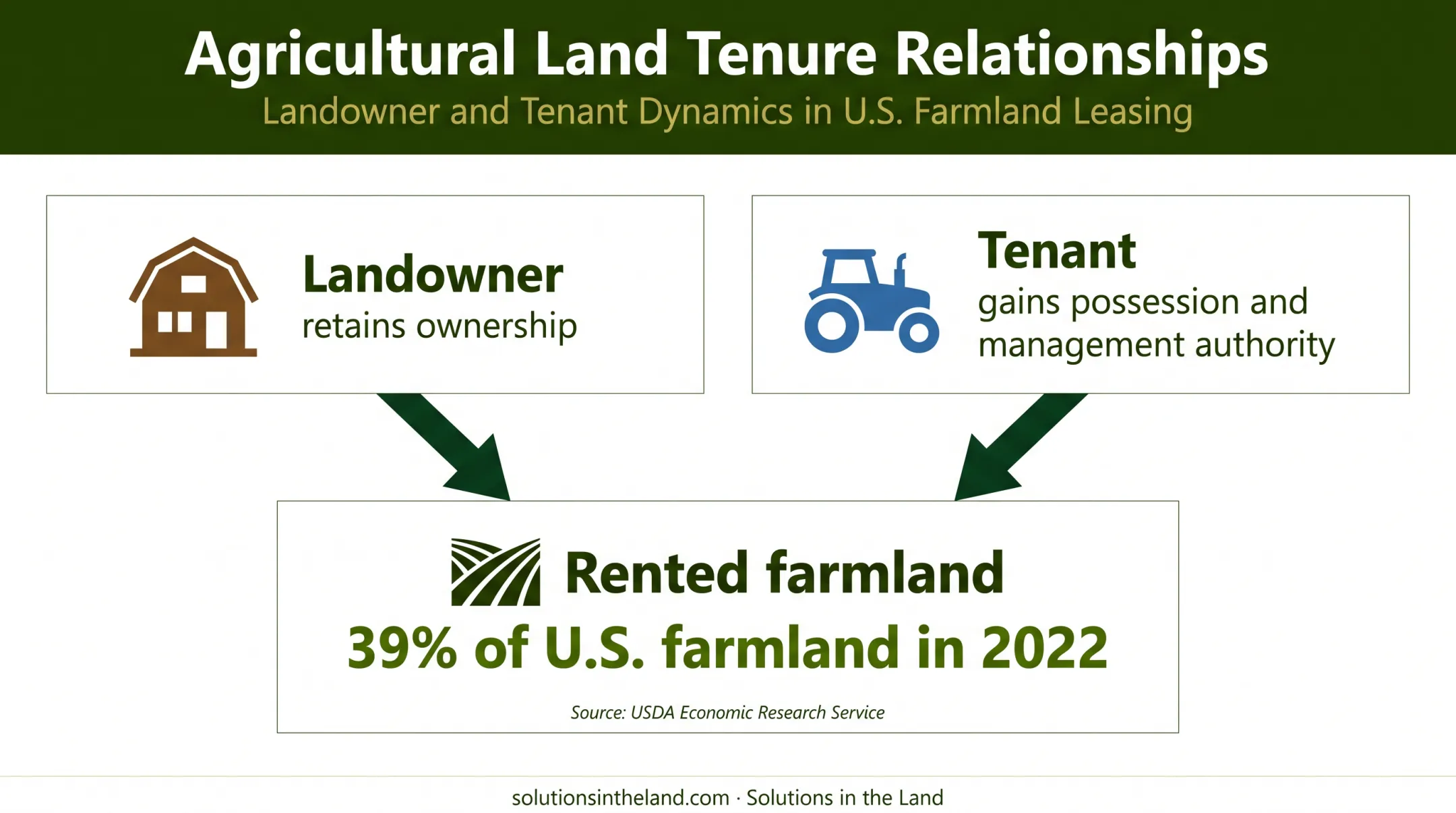 Agricultural Land Tenure Relationships

Landowner and Tenant Dynamics in U.S. Farmland Leasing

Landowner
retains ownership

Tenant
gains possession and management authority

Rented farmland

39% of U.S. farmland in 2022

Source: USDA Economic Research Service

solutionsintheland.com · Solutions in the Land